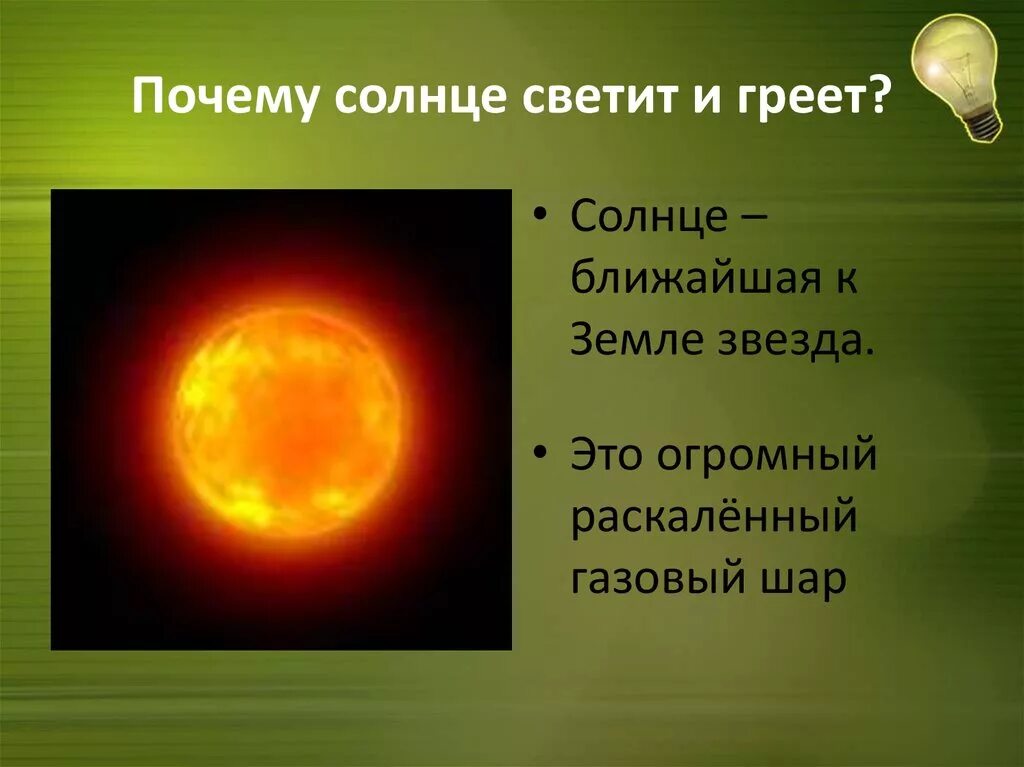 Почему солнце светит и греет?

• Солнце – ближайшая к Земле звезда.

• Это огромный раскалённый газовый шар